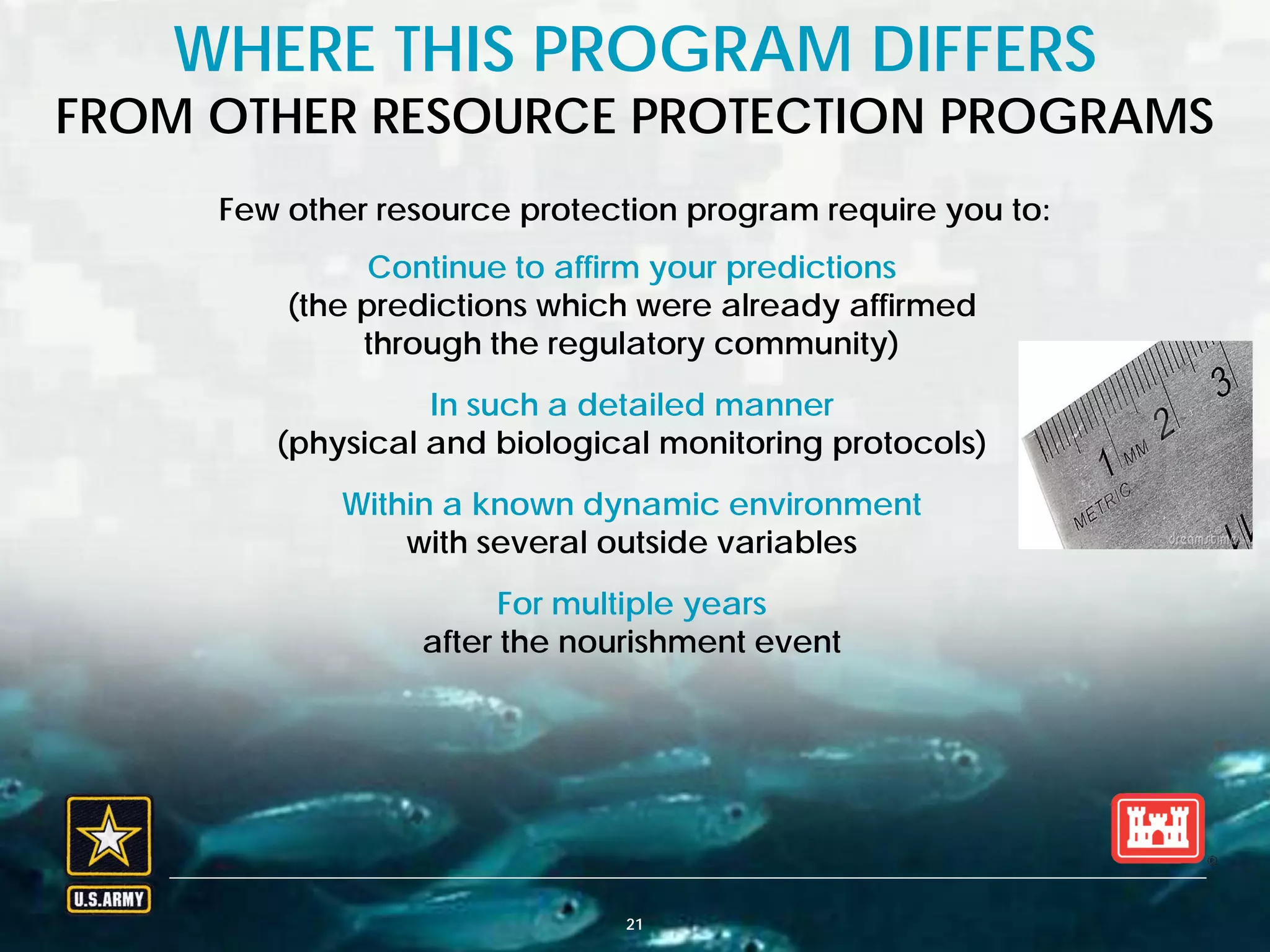 WHERE THIS PROGRAM DIFFERS
FROM OTHER RESOURCE PROTECTION PROGRAMS

Few other resource protection program require you to:

Continue to affirm your predictions
(the predictions which were already affirmed through the regulatory community)

In such a detailed manner
(physical and biological monitoring protocols)

Within a known dynamic environment
with several outside variables

For multiple years
after the nourishment event

1 MM 2 3
METRIC
dreamstime

U.S.ARMY

21